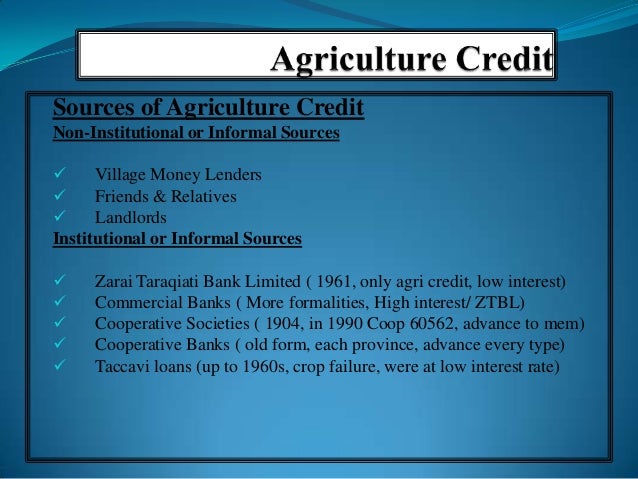 Agriculture Credit

Sources of Agriculture Credit
Non-Institutional or Informal Sources

✓ Village Money Lenders
✓ Friends & Relatives
✓ Landlords

Institutional or Informal Sources

✓ Zarai Taraqiati Bank Limited ( 1961, only agri credit, low interest)
✓ Commercial Banks ( More formalities, High interest/ ZTBL)
✓ Cooperative Societies ( 1904, in 1990 Coop 60562, advance to mem)
✓ Cooperative Banks ( old form, each province, advance every type)
✓ Taccavi loans (up to 1960s, crop failure, were at low interest rate)